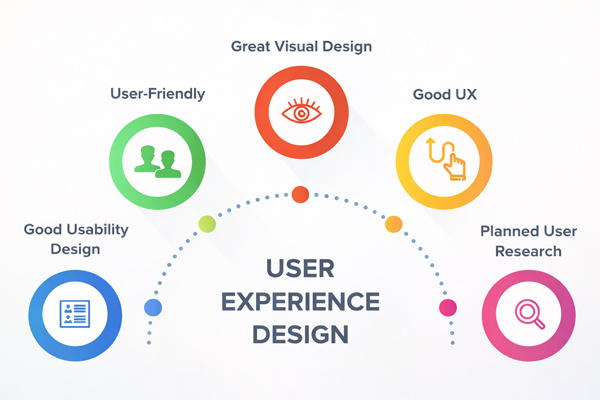 Great Visual Design

User-Friendly

Good UX

Good Usability Design

Planned User Research

USER EXPERIENCE DESIGN